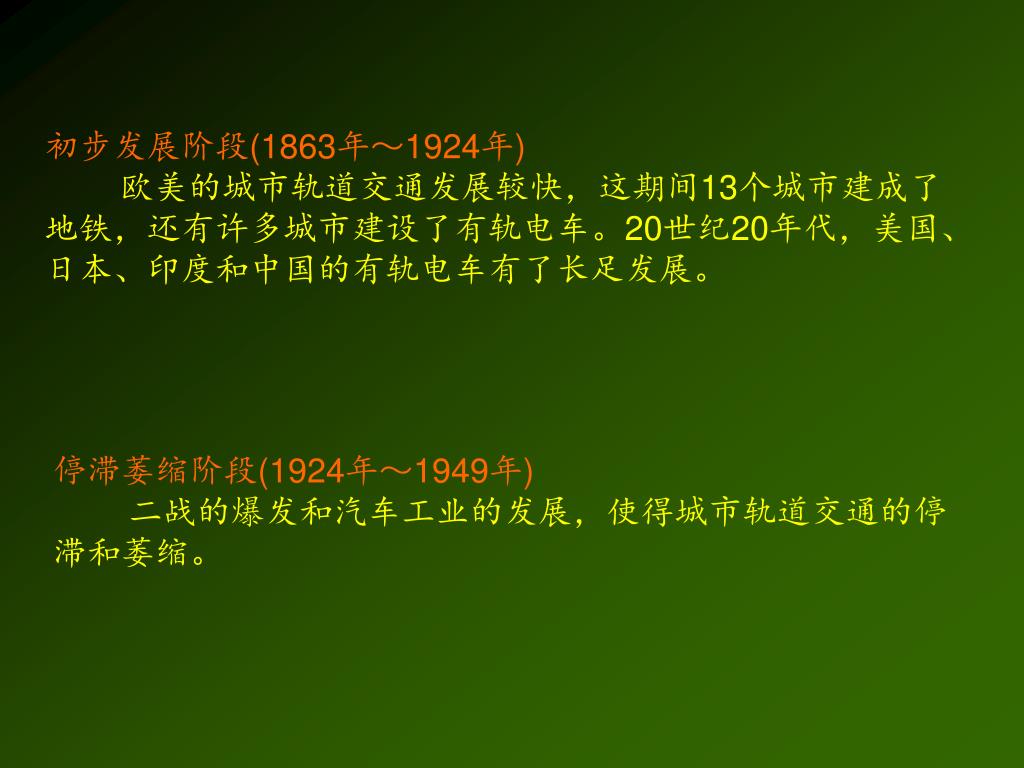 初步发展阶段(1863年～1924年)

欧美的城市轨道交通发展较快，这期间13个城市建成了地铁，还有许多城市建设了有轨电车。20世纪20年代，美国、日本、印度和中国的有轨电车有了长足发展。

停滞萎缩阶段(1924年～1949年)

二战的爆发和汽车工业的发展，使得城市轨道交通的停滞和萎缩。